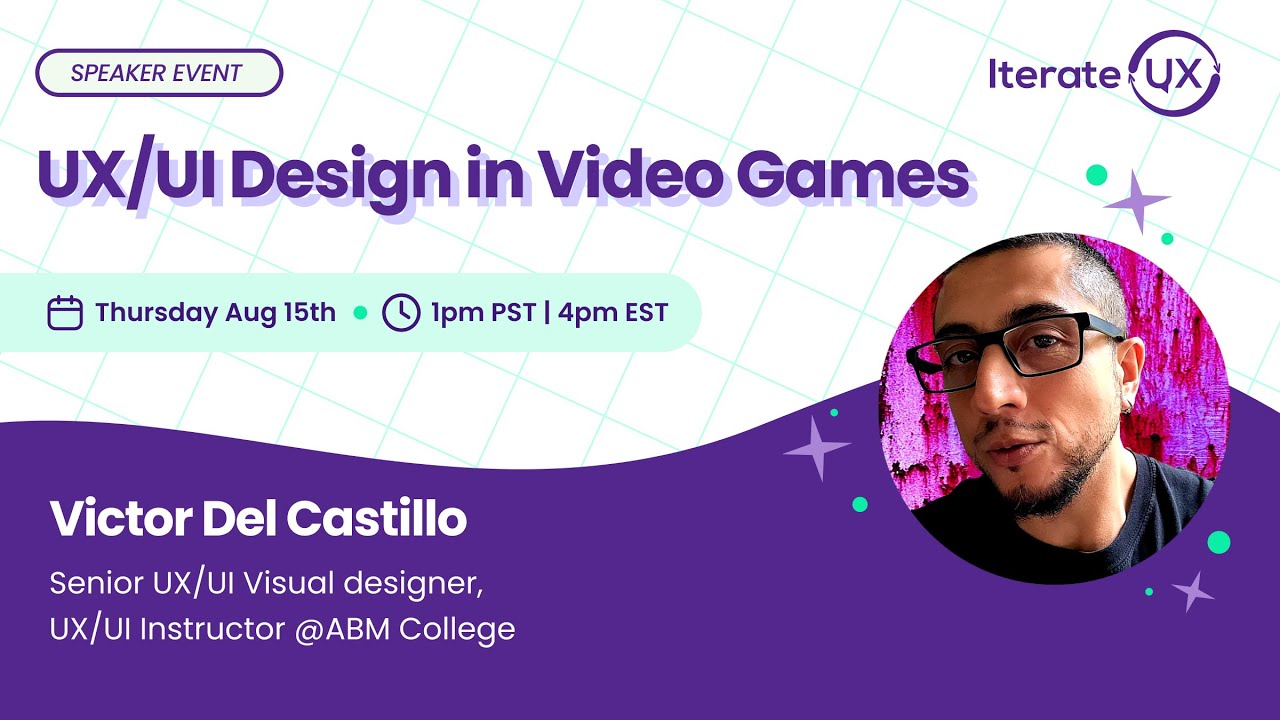 SPEAKER EVENT

Iterate UX

UX/UI Design in Video Games

Thursday Aug 15th • 1pm PST | 4pm EST

Victor Del Castillo

Senior UX/UI Visual designer, UX/UI Instructor @ABM College